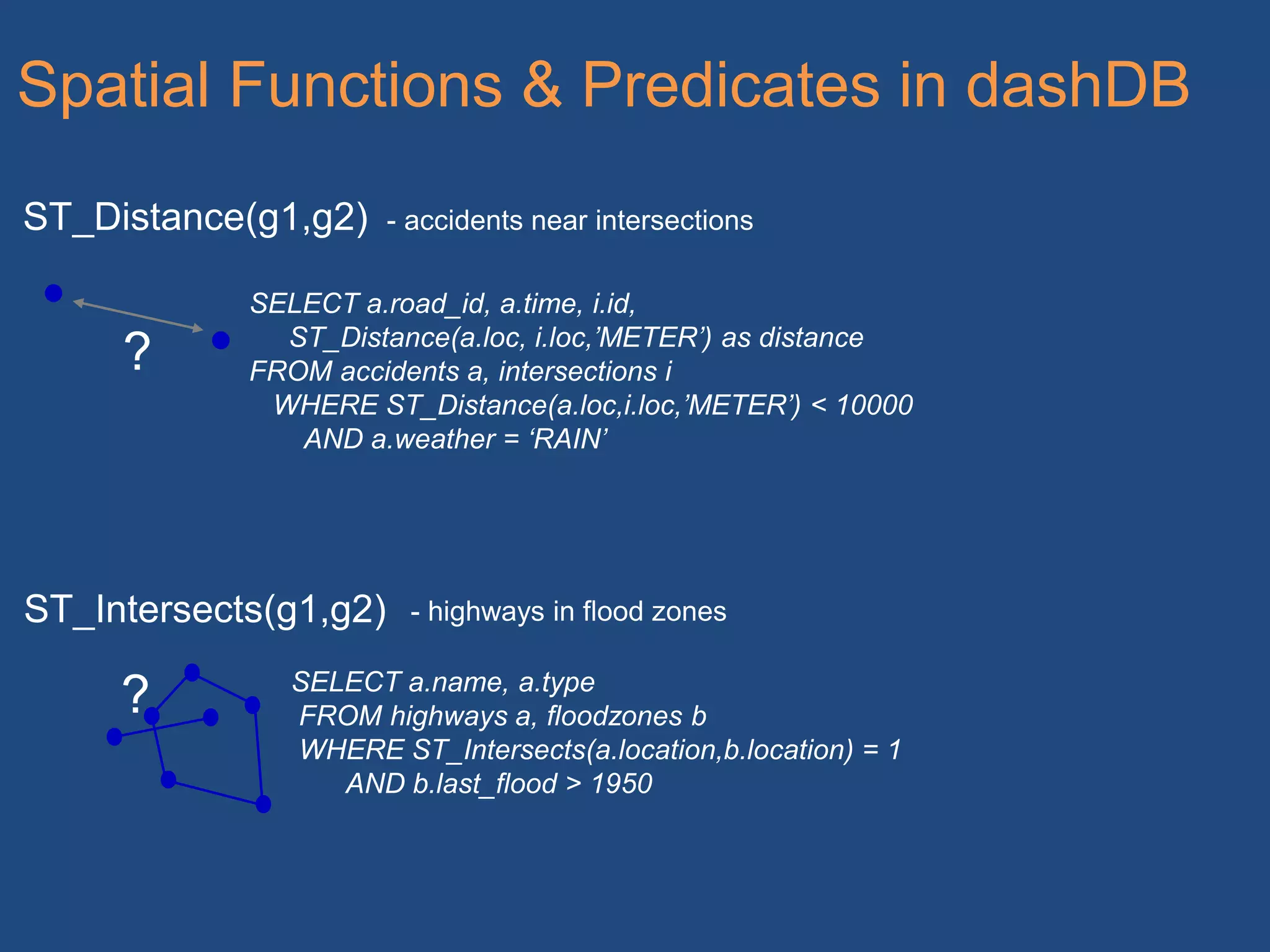 Spatial Functions & Predicates in dashDB

ST_Distance(g1,g2) - accidents near intersections

?

SELECT a.road_id, a.time, i.id,
ST_Distance(a.loc, i.loc,’METER’) as distance
FROM accidents a, intersections i
WHERE ST_Distance(a.loc,i.loc,’METER’) < 10000
AND a.weather = ‘RAIN’

ST_Intersects(g1,g2) - highways in flood zones

?

SELECT a.name, a.type
FROM highways a, floodzones b
WHERE ST_Intersects(a.location,b.location) = 1
AND b.last_flood > 1950